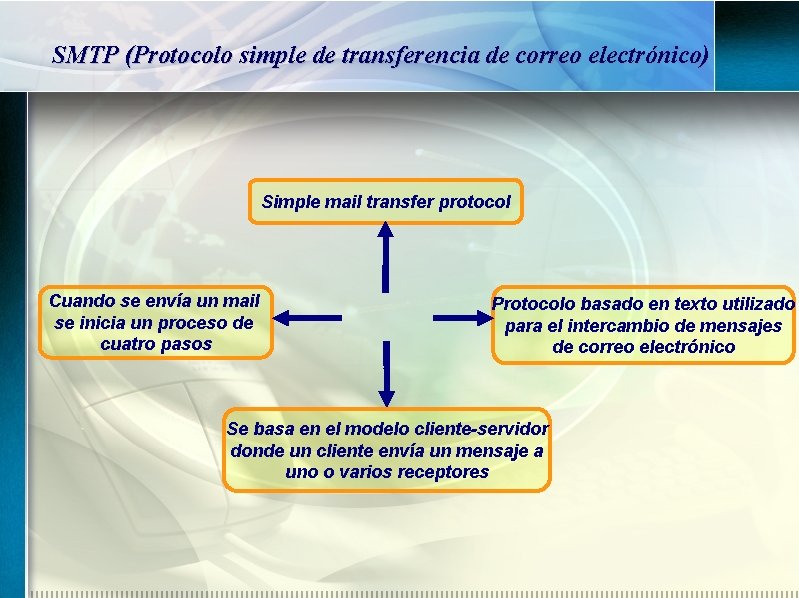 SMTP (Protocolo simple de transferencia de correo electrónico)

Simple mail transfer protocol

Cuando se envía un mail se inicia un proceso de cuatro pasos

Protocolo basado en texto utilizado para el intercambio de mensajes de correo electrónico

Se basa en el modelo cliente-servidor donde un cliente envía un mensaje a uno o varios receptores